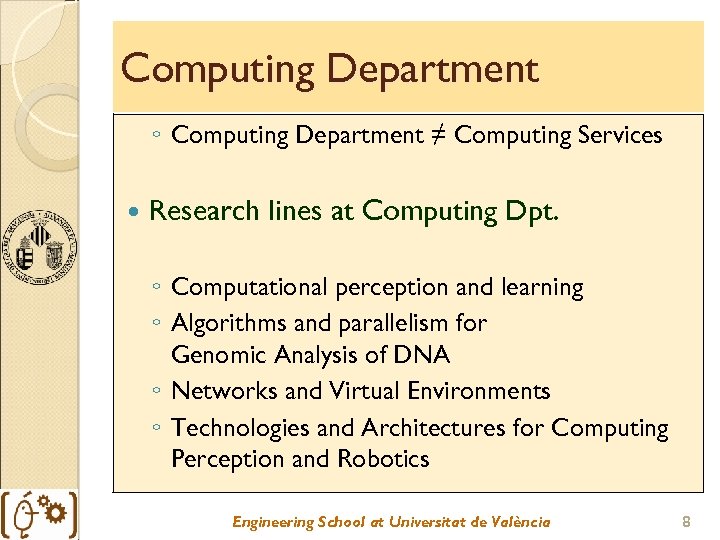 Computing Department

◦ Computing Department ≠ Computing Services

• Research lines at Computing Dpt.

◦ Computational perception and learning
◦ Algorithms and parallelism for Genomic Analysis of DNA
◦ Networks and Virtual Environments
◦ Technologies and Architectures for Computing Perception and Robotics

Engineering School at Universitat de València

8